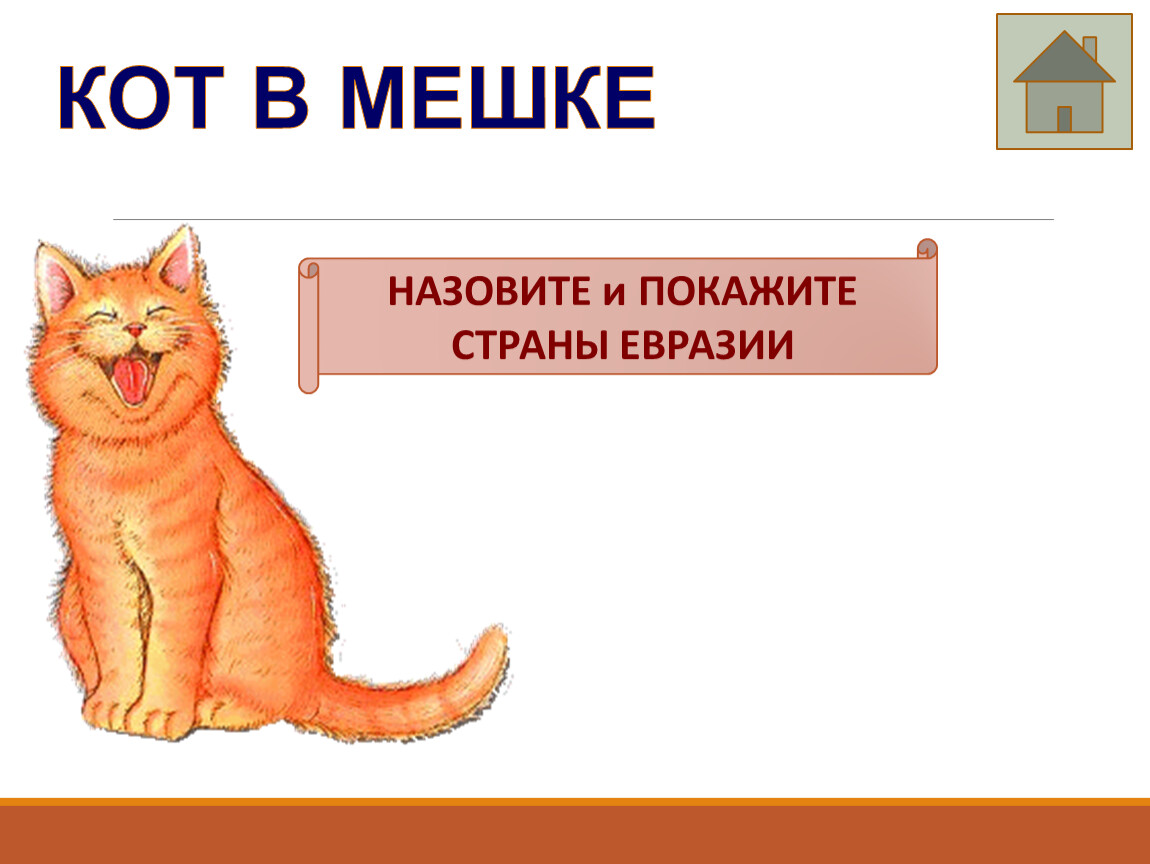 КОТ В МЕШКЕ

НАЗОВИТЕ и ПОКАЖИТЕ СТРАНЫ ЕВРАЗИИ